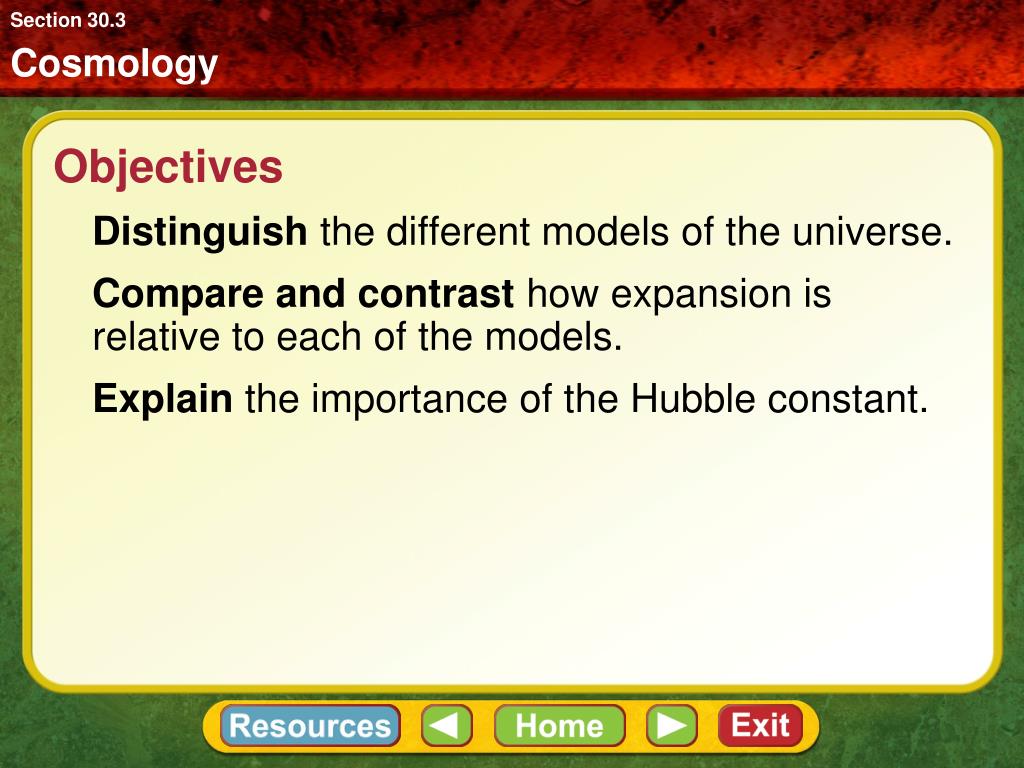 Section 30.3

Cosmology

Objectives

Distinguish the different models of the universe.

Compare and contrast how expansion is relative to each of the models.

Explain the importance of the Hubble constant.

Resources Home Exit